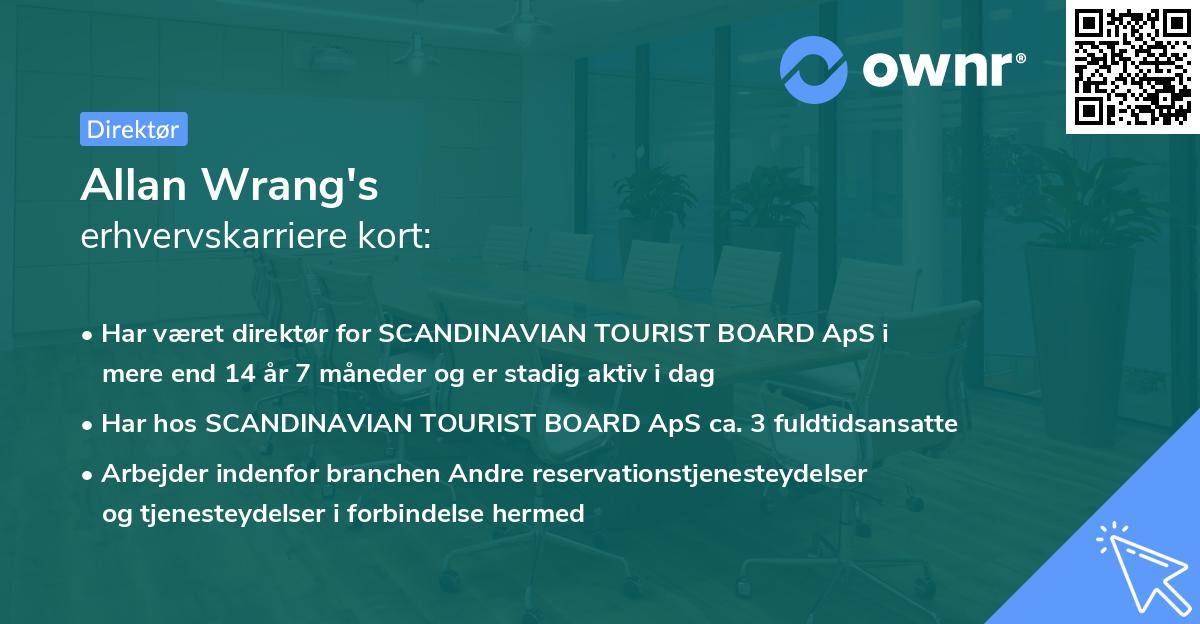 ownr®

Direktør

Allan Wrang's
erhvervskarriere kort:

• Har været direktør for SCANDINAVIAN TOURIST BOARD ApS i mere end 14 år 7 måneder og er stadig aktiv i dag

• Har hos SCANDINAVIAN TOURIST BOARD ApS ca. 3 fuldtidsansatte

• Arbejder indenfor branchen Andre reservationstjenesteydelser og tjenesteydelser i forbindelse hermed